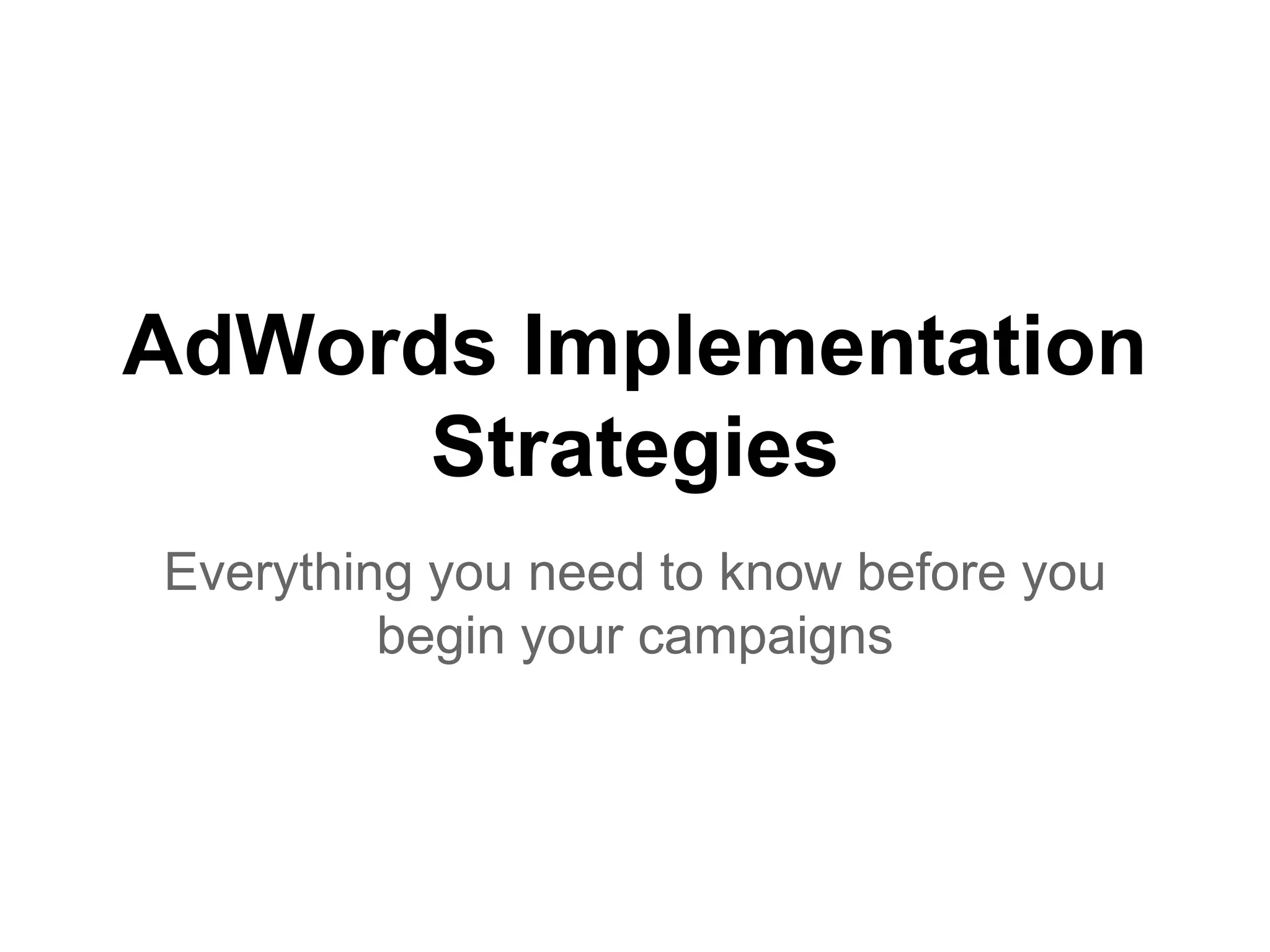 AdWords Implementation Strategies

Everything you need to know before you begin your campaigns